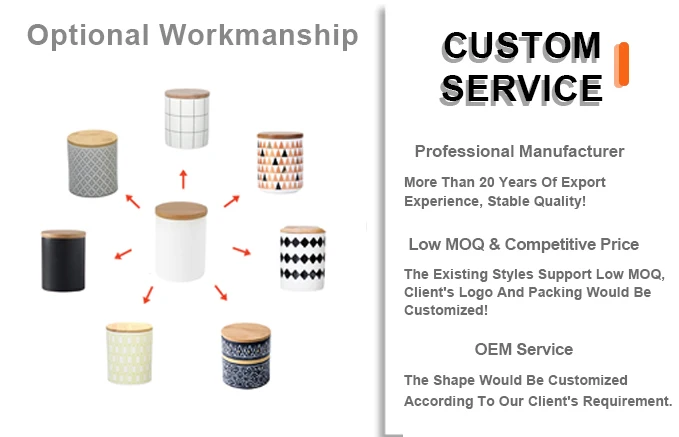 Optional Workmanship

CUSTOM SERVICE

Professional Manufacturer

More Than 20 Years Of Export Experience, Stable Quality!

Low MOQ & Competitive Price

The Existing Styles Support Low MOQ, Client's Logo And Packing Would Be Customized!

OEM Service

The Shape Would Be Customized According To Our Client's Requirement.